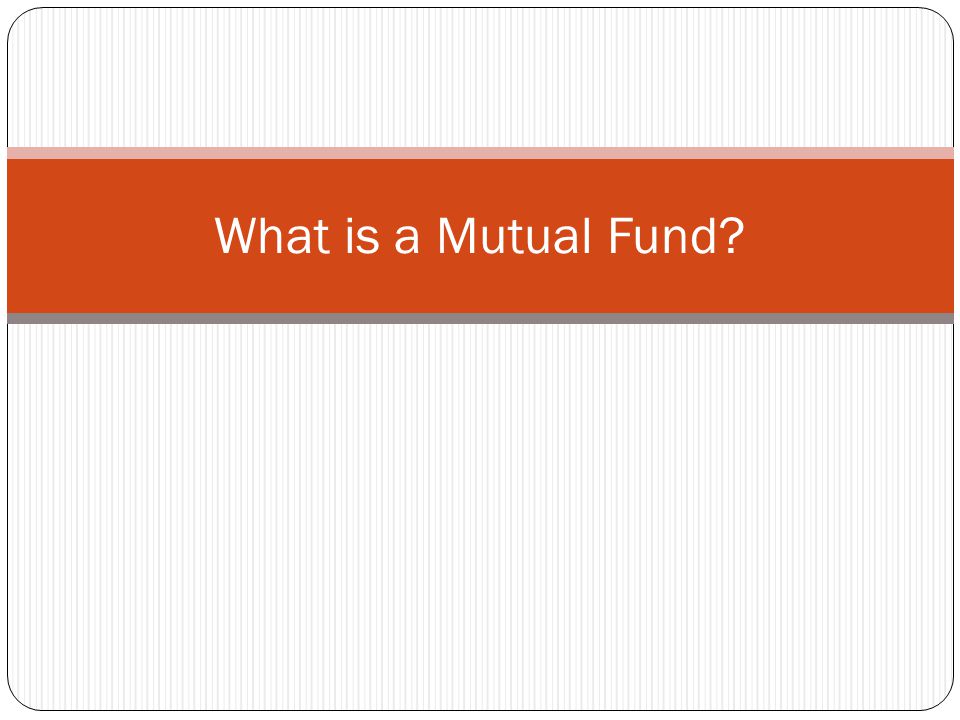 What is a Mutual Fund?